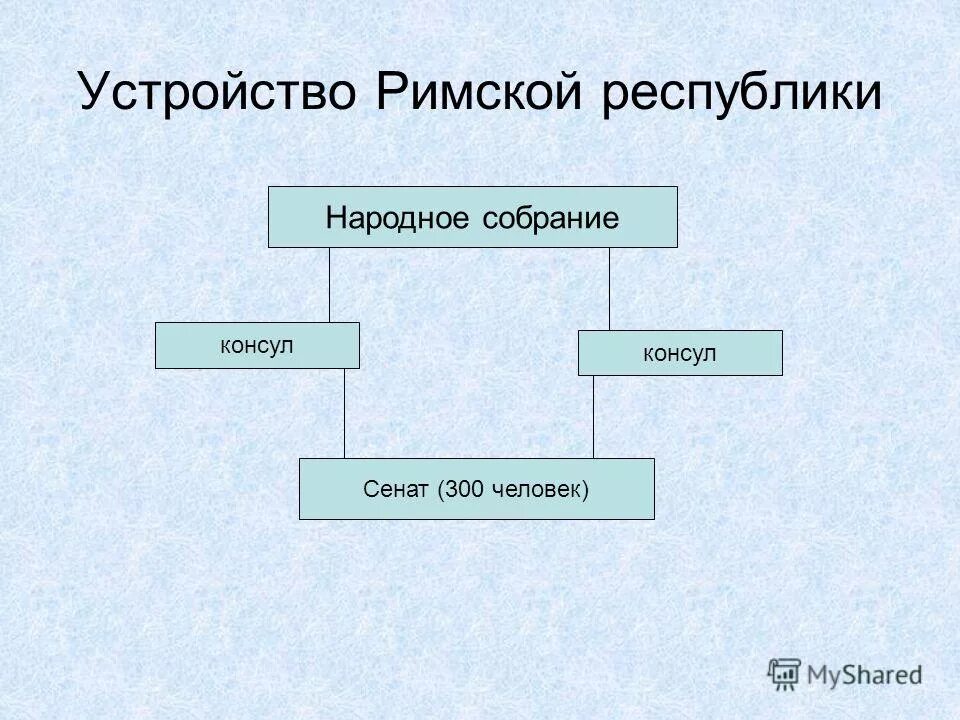 Устройство Римской республики

Народное собрание

консул

консул

Сенат (300 человек)

MyShared